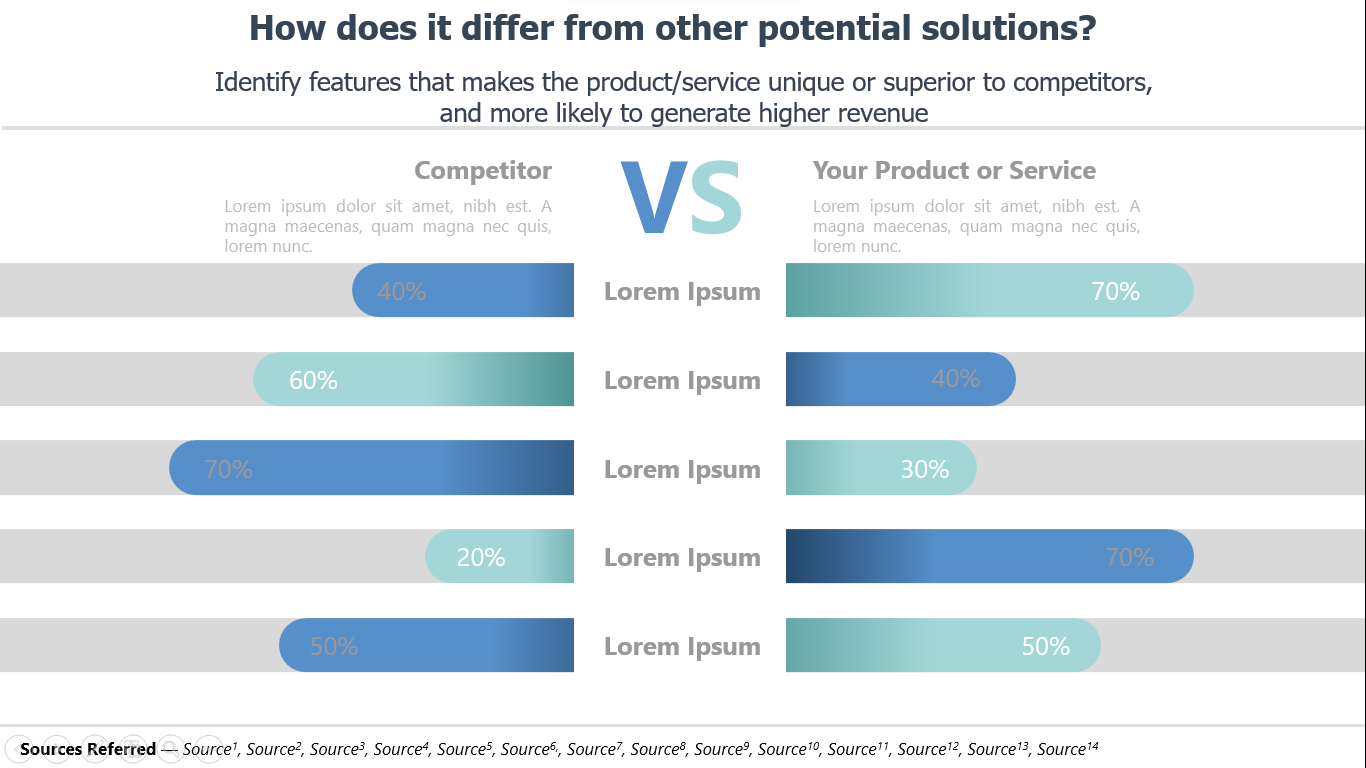 How does it differ from other potential solutions?

Identify features that makes the product/service unique or superior to competitors, and more likely to generate higher revenue

Competitor

Lorem ipsum dolor sit amet, nibh est. A magna maecenas, quam magna nec quis, lorem nunc.

VS

Your Product or Service

Lorem ipsum dolor sit amet, nibh est. A magna maecenas, quam magna nec quis, lorem nunc.

40% Lorem Ipsum 70%

60% Lorem Ipsum 40%

70% Lorem Ipsum 30%

20% Lorem Ipsum 70%

50% Lorem Ipsum 50%

Sources Referred — Source$^1$, Source$^2$, Source$^3$, Source$^4$, Source$^5$, Source$^6$, Source$^7$, Source$^8$, Source$^9$, Source$^{10}$, Source$^{11}$, Source$^{12}$, Source$^{13}$, Source$^{14}$